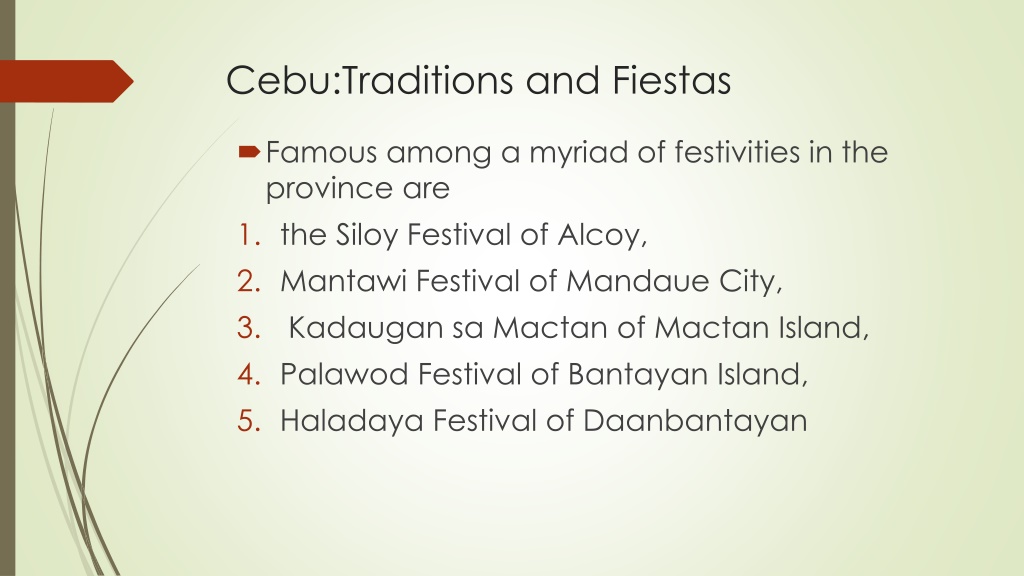 Cebu:Traditions and Fiestas

Famous among a myriad of festivities in the province are

1. the Siloy Festival of Alcoy,
2. Mantawi Festival of Mandaue City,
3. Kadaugan sa Mactan of Mactan Island,
4. Palawod Festival of Bantayan Island,
5. Haladaya Festival of Daanbantayan